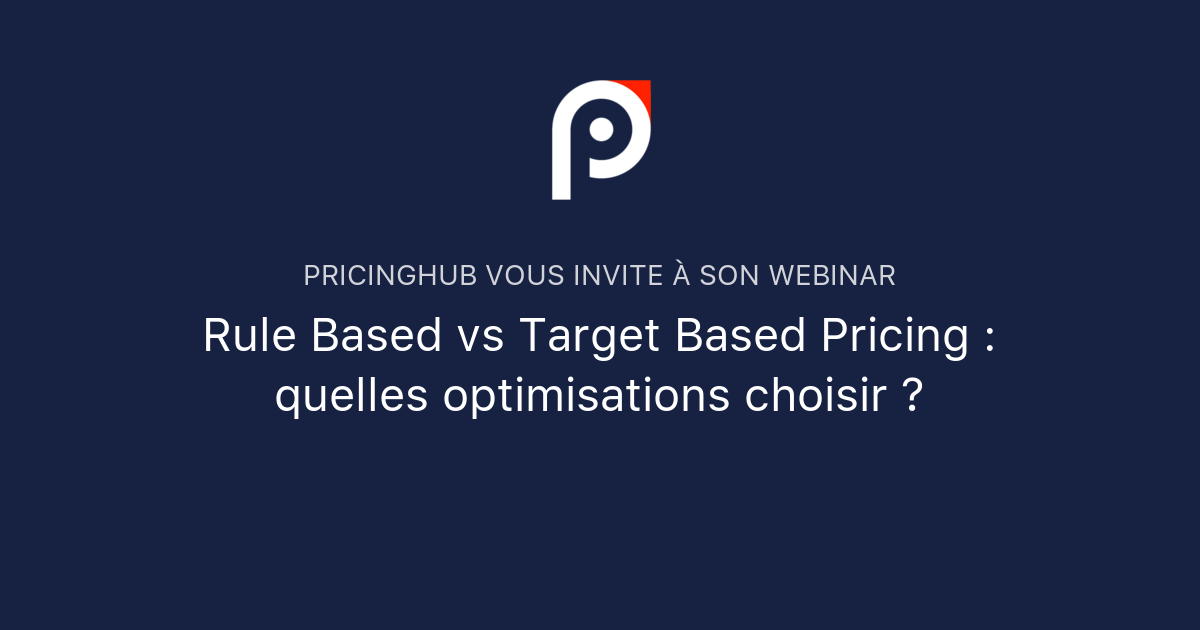 PRICINGHUB VOUS INVITE À SON WEBINAR

Rule Based vs Target Based Pricing : quelles optimisations choisir ?